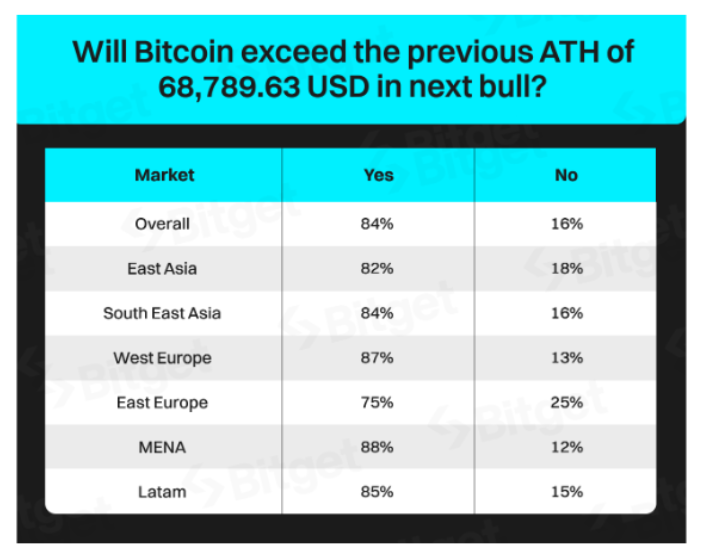 Will Bitcoin exceed the previous ATH of 68,789.63 USD in next bull?

| Market | Yes | No |
|---|---|---|
| Overall | 84% | 16% |
| East Asia | 82% | 18% |
| South East Asia | 84% | 16% |
| West Europe | 87% | 13% |
| East Europe | 75% | 25% |
| MENA | 88% | 12% |
| Latam | 85% | 15% |

Bitget